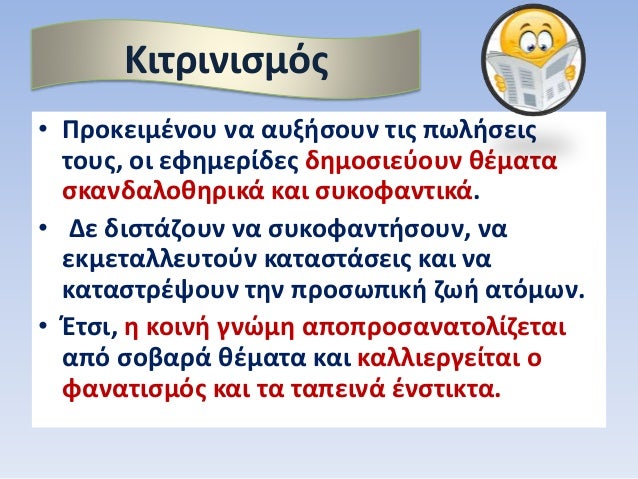 Κιτρινισμός

• Προκειμένου να αυξήσουν τις πωλήσεις τους, οι εφημερίδες δημοσιεύουν θέματα σκανδαλοθηρικά και συκοφαντικά.

• Δε διστάζουν να συκοφαντήσουν, να εκμεταλλευτούν καταστάσεις και να καταστρέψουν την προσωπική ζωή ατόμων.

• Έτσι, η κοινή γνώμη αποπροσανατολίζεται από σοβαρά θέματα και καλλιεργείται ο φανατισμός και τα ταπεινά ένστικτα.